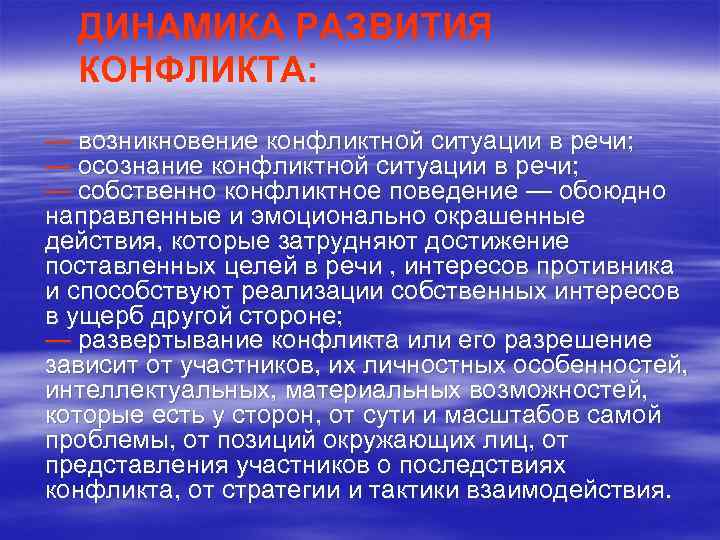 ДИНАМИКА РАЗВИТИЯ КОНФЛИКТА:

— возникновение конфликтной ситуации в речи;
— осознание конфликтной ситуации в речи;
— собственно конфликтное поведение — обоюдно направленные и эмоционально окрашенные действия, которые затрудняют достижение поставленных целей в речи , интересов противника и способствуют реализации собственных интересов в ущерб другой стороне;
— развертывание конфликта или его разрешение зависит от участников, их личностных особенностей, интеллектуальных, материальных возможностей, которые есть у сторон, от сути и масштабов самой проблемы, от позиций окружающих лиц, от представления участников о последствиях конфликта, от стратегии и тактики взаимодействия.